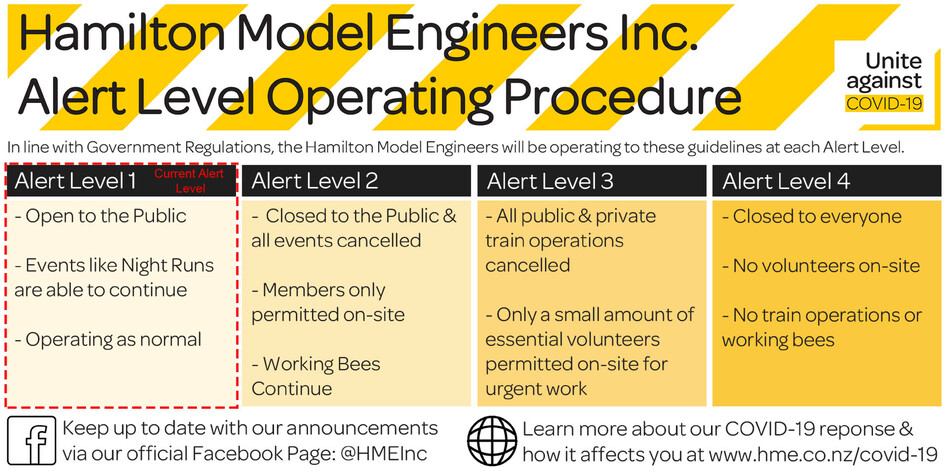 Hamilton Model Engineers Inc.
Alert Level Operating Procedure

Unite against COVID-19

In line with Government Regulations, the Hamilton Model Engineers will be operating to these guidelines at each Alert Level.

Alert Level 1

Current Alert Level

- Open to the Public

- Events like Night Runs are able to continue

- Operating as normal

Alert Level 2

- Closed to the Public & all events cancelled

- Members only permitted on-site

- Working Bees Continue

Alert Level 3

- All public & private train operations cancelled

- Only a small amount of essential volunteers permitted on-site for urgent work

Alert Level 4

- Closed to everyone

- No volunteers on-site

- No train operations or working bees

Keep up to date with our announcements via our official Facebook Page: @HMEInc

Learn more about our COVID-19 reponse & how it affects you at www.hme.co.nz/covid-19